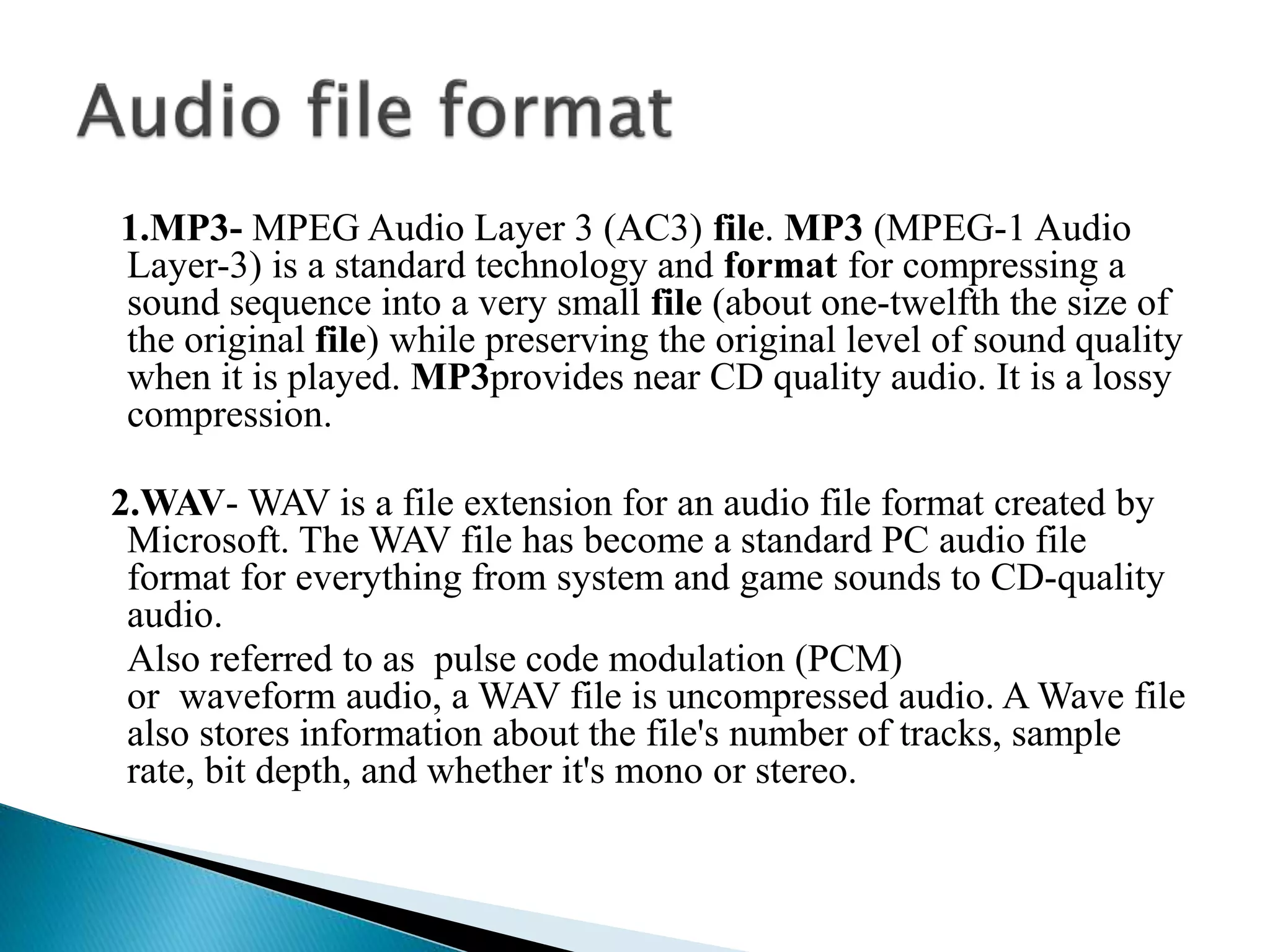 Audio file format

1.MP3- MPEG Audio Layer 3 (AC3) file. MP3 (MPEG-1 Audio Layer-3) is a standard technology and format for compressing a sound sequence into a very small file (about one-twelfth the size of the original file) while preserving the original level of sound quality when it is played. MP3provides near CD quality audio. It is a lossy compression.

2.WAV- WAV is a file extension for an audio file format created by Microsoft. The WAV file has become a standard PC audio file format for everything from system and game sounds to CD-quality audio.

Also referred to as pulse code modulation (PCM) or waveform audio, a WAV file is uncompressed audio. A Wave file also stores information about the file's number of tracks, sample rate, bit depth, and whether it's mono or stereo.